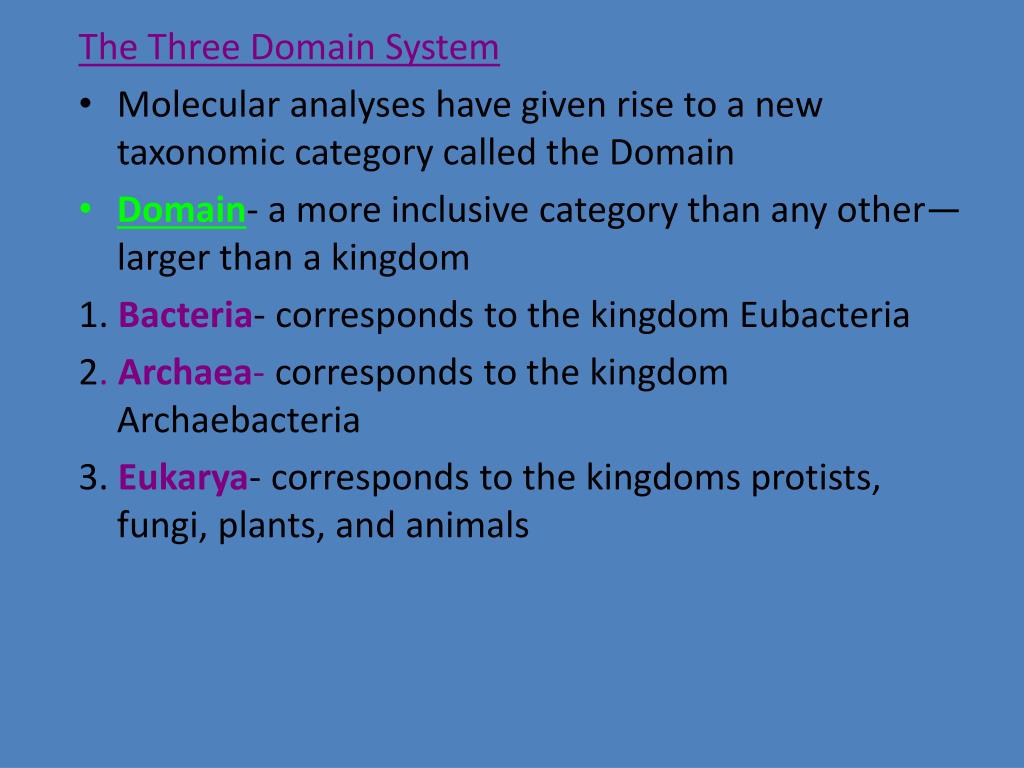 The Three Domain System

• Molecular analyses have given rise to a new taxonomic category called the Domain

• Domain- a more inclusive category than any other—larger than a kingdom

1. Bacteria- corresponds to the kingdom Eubacteria

2. Archaea- corresponds to the kingdom Archaebacteria

3. Eukarya- corresponds to the kingdoms protists, fungi, plants, and animals